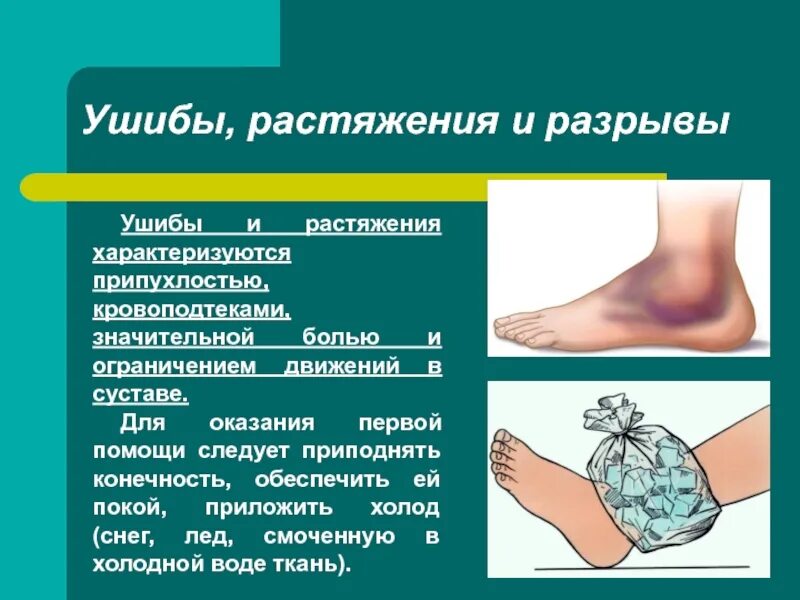 Ушибы, растяжения и разрывы

Ушибы и растяжения характеризуются припухлостью, кровоподтеками, значительной болью и ограничением движений в суставе.

Для оказания первой помощи следует приподнять конечность, обеспечить ей покой, приложить холод (снег, лед, смоченную в холодной воде ткань).